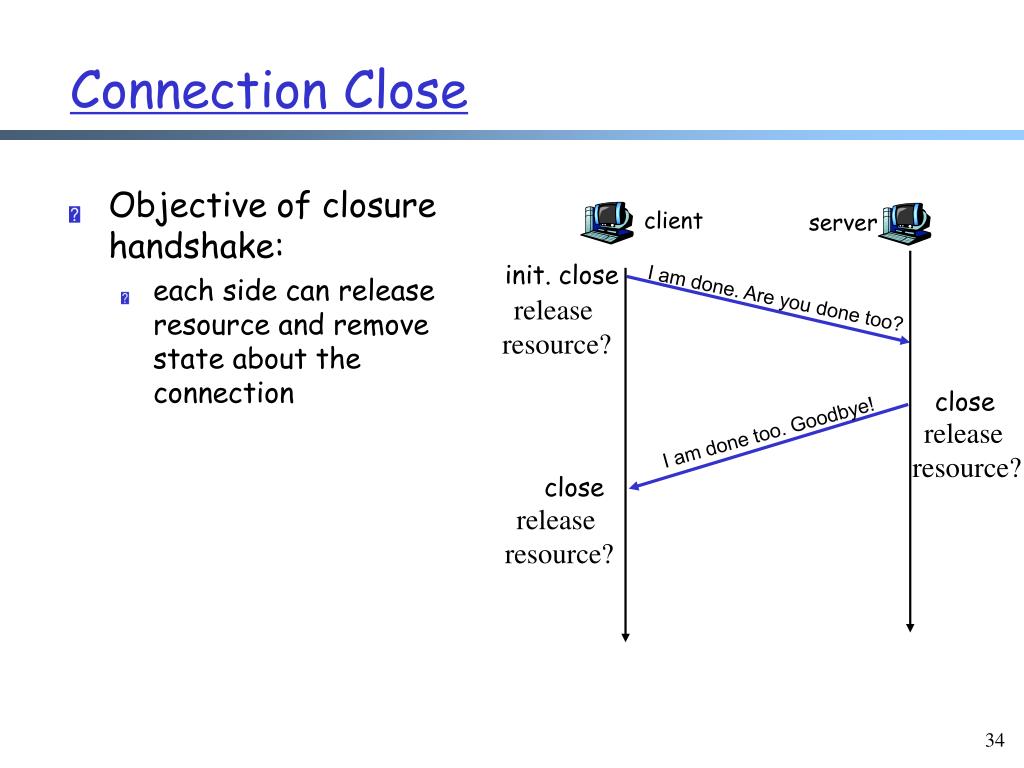 Connection Close

Objective of closure handshake:

each side can release resource and remove state about the connection

client

server

init. close

release resource?

I am done. Are you done too?

close

release resource?

I am done too. Goodbye!

close

release resource?

34